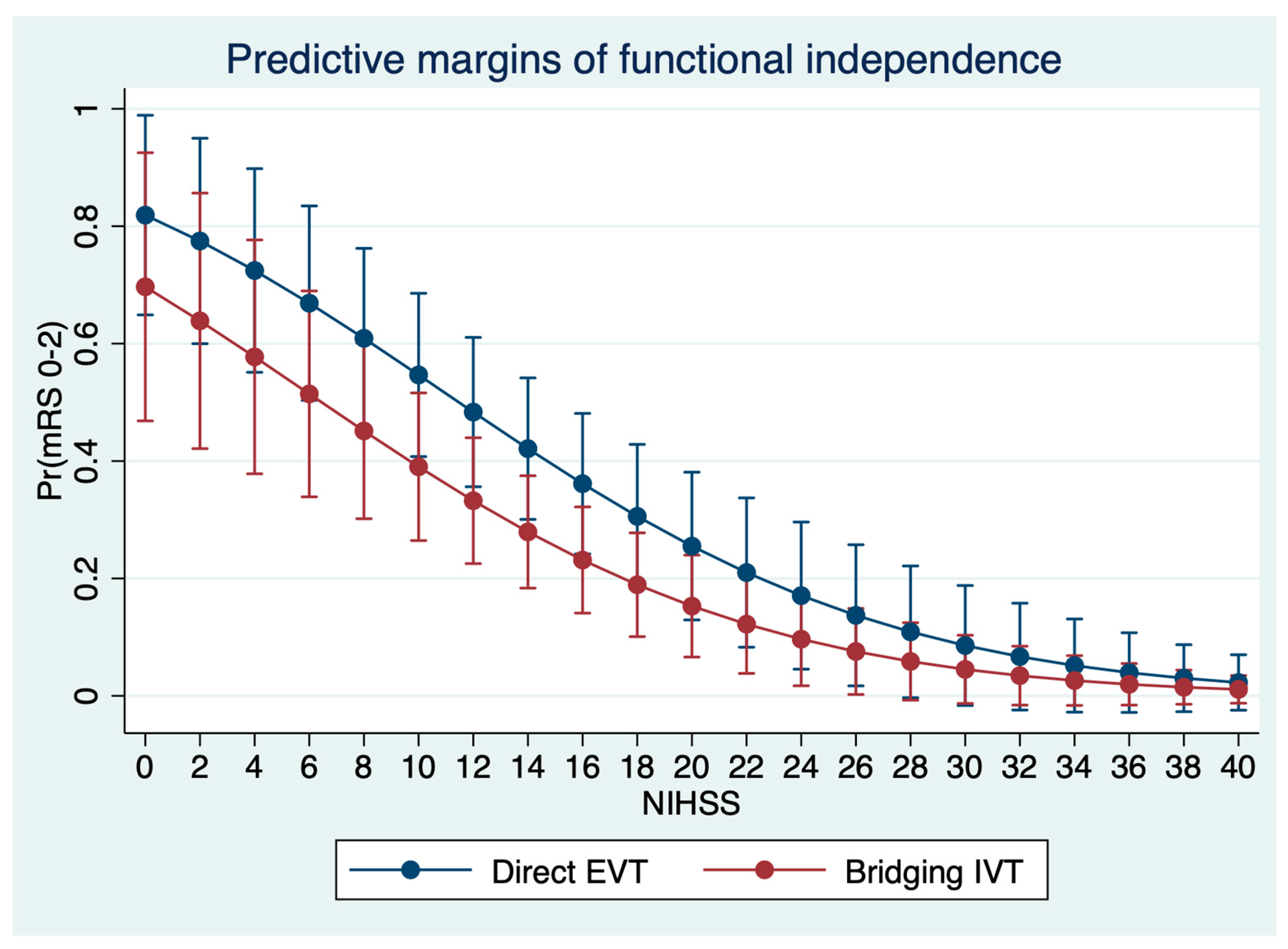 Predictive margins of functional independence

Pr(mRS 0-2)

1
0.8
0.6
0.4
0.2
0

0 2 4 6 8 10 12 14 16 18 20 22 24 26 28 30 32 34 36 38 40
NIHSS

Direct EVT
Bridging IVT